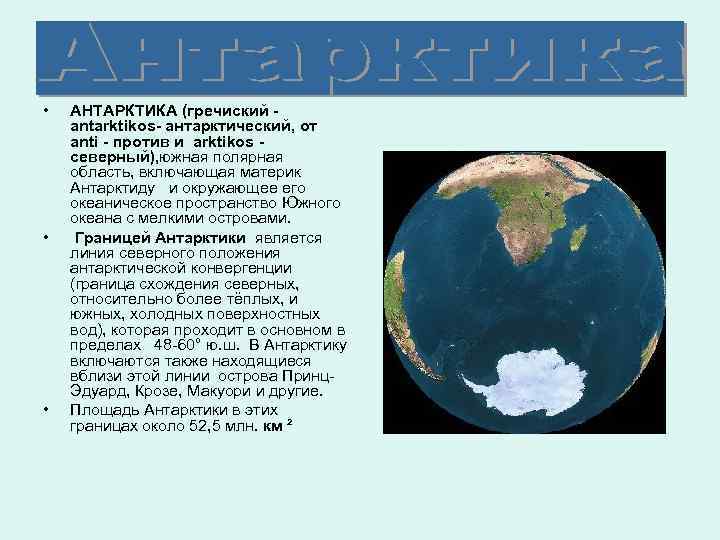 Антарктика

• АНТАРКТИКА (гречиский - antarktikos- антарктический, от anti - против и arktikos - северный),южная полярная область, включающая материк Антарктиду и окружающее его океаническое пространство Южного океана с мелкими островами.

• Границей Антарктики является линия северного положения антарктической конвергенции (граница схождения северных, относительно более тёплых, и южных, холодных поверхностных вод), которая проходит в основном в пределах 48-60° ю.ш. В Антарктику включаются также находящиеся вблизи этой линии острова Принц-Эдуард, Крозе, Макуори и другие.

• Площадь Антарктики в этих границах около 52,5 млн. км $^2$